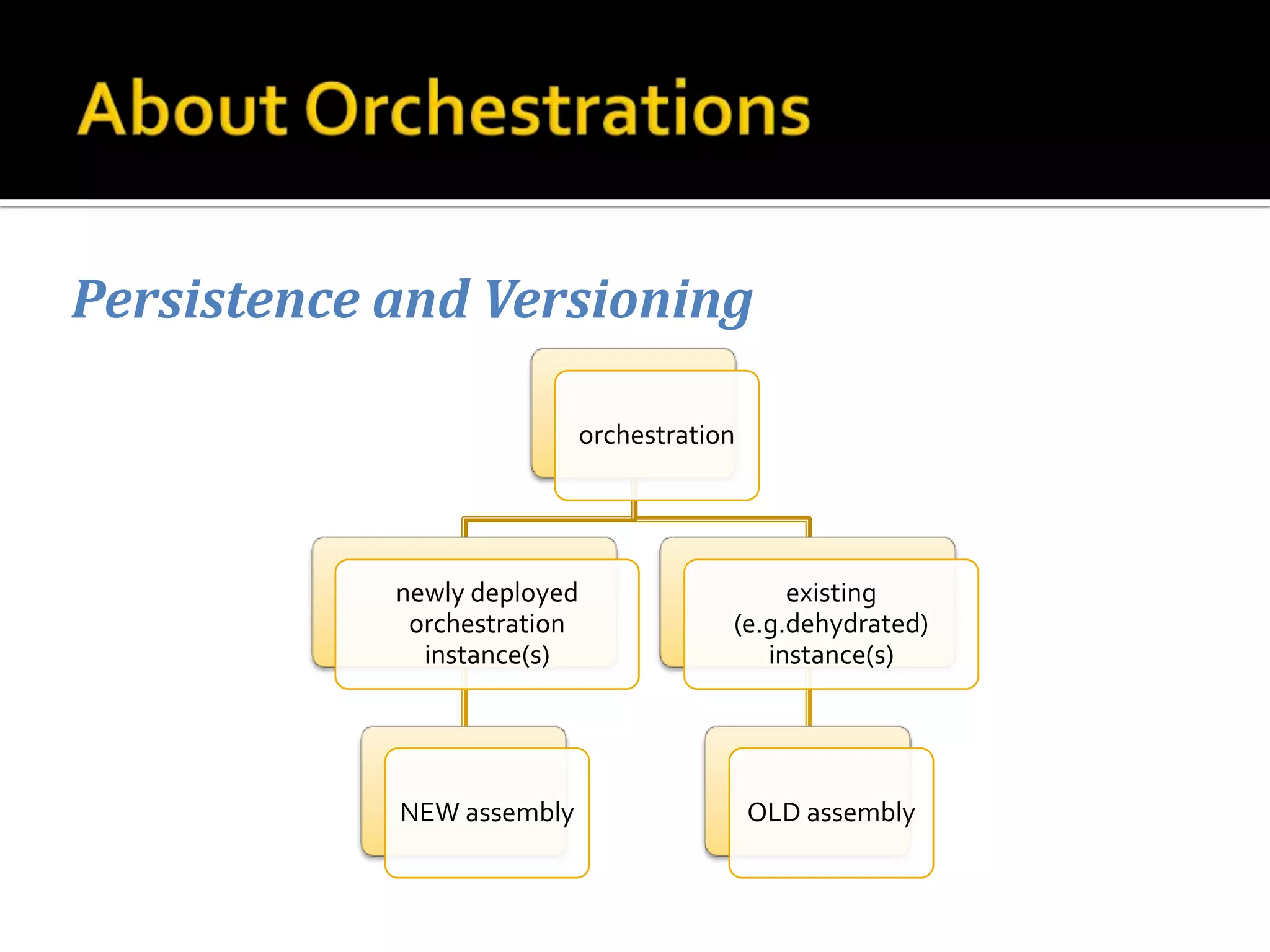 About Orchestrations

Persistence and Versioning

orchestration

newly deployed orchestration instance(s)

existing (e.g.dehydrated) instance(s)

NEW assembly

OLD assembly